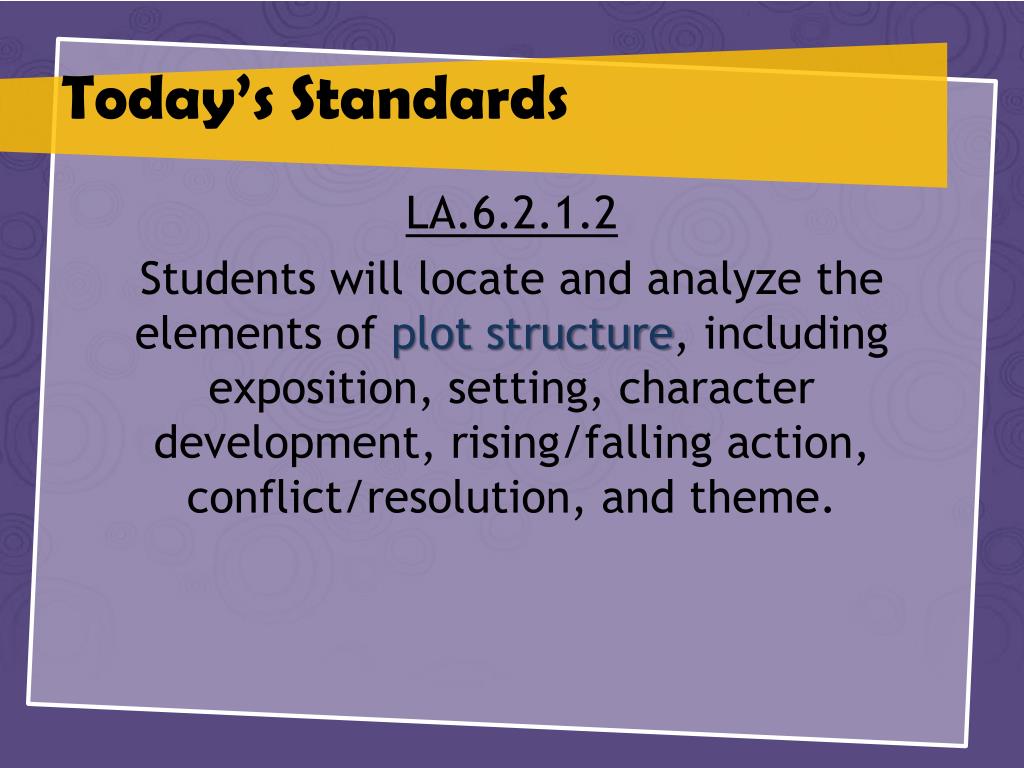 Today's Standards

LA.6.2.1.2

Students will locate and analyze the elements of plot structure, including exposition, setting, character development, rising/falling action, conflict/resolution, and theme.